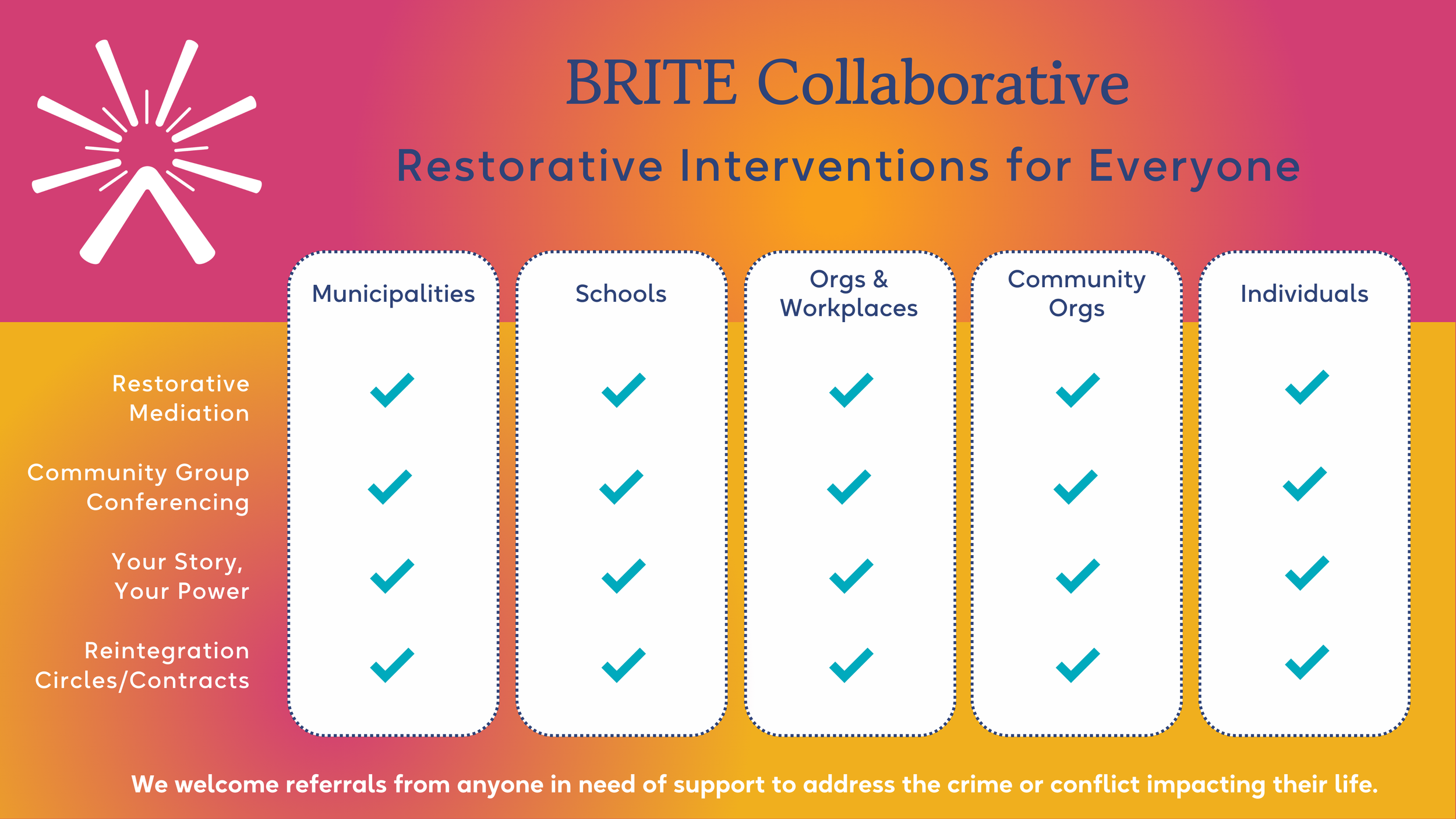 BRITE Collaborative

Restorative Interventions for Everyone

| | Municipalities | Schools | Orgs & Workplaces | Community Orgs | Individuals |
|---|---|---|---|---|---|
| Restorative Mediation | ✓ | ✓ | ✓ | ✓ | ✓ |
| Community Group Conferencing | ✓ | ✓ | ✓ | ✓ | ✓ |
| Your Story, Your Power | ✓ | ✓ | ✓ | ✓ | ✓ |
| Reintegration Circles/Contracts | ✓ | ✓ | ✓ | ✓ | ✓ |

We welcome referrals from anyone in need of support to address the crime or conflict impacting their life.